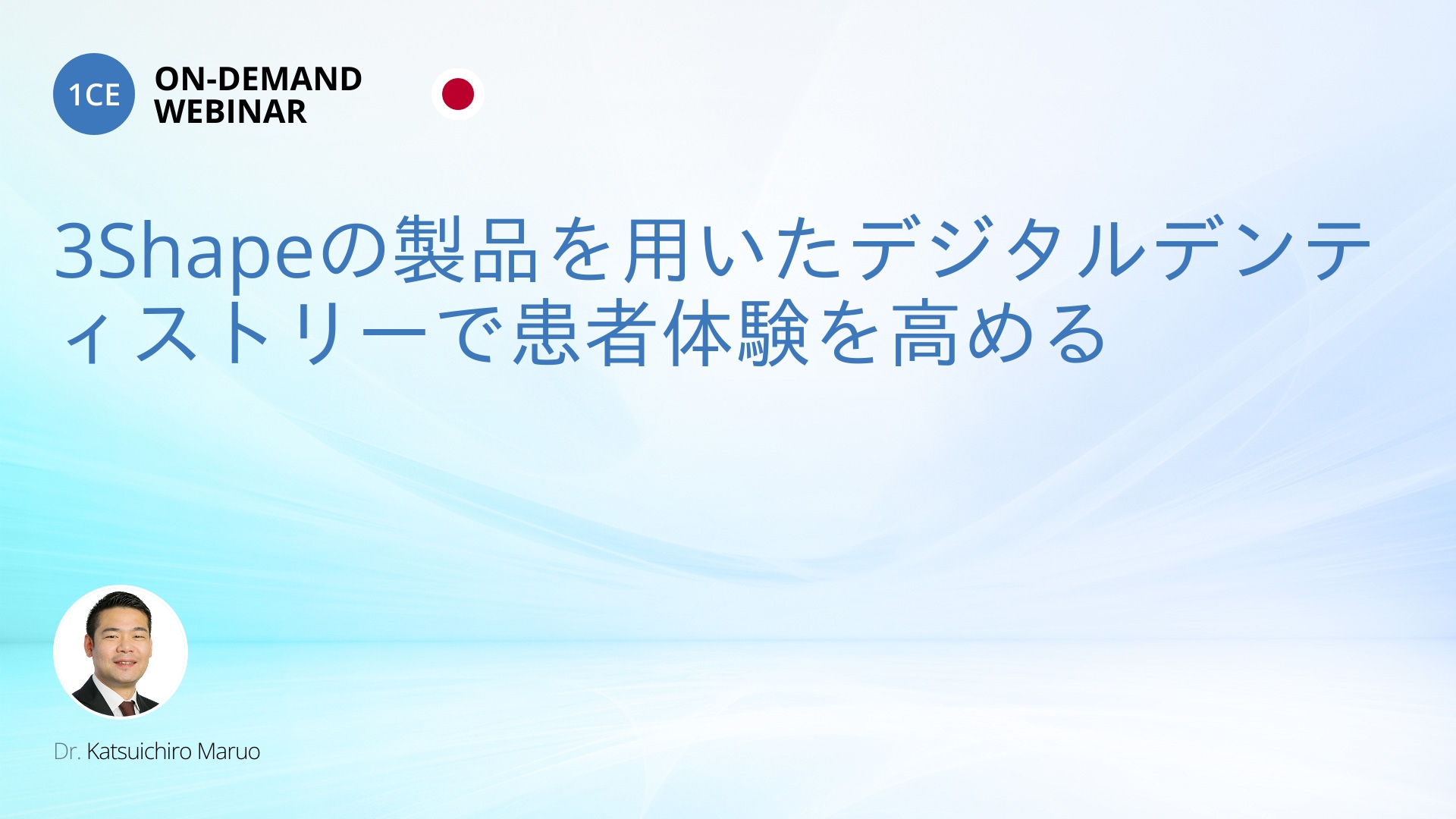 1CE ON-DEMAND WEBINAR

3Shapeの製品を用いたデジタルデンティストリーで患者体験を高める

Dr. Katsuichiro Maruo